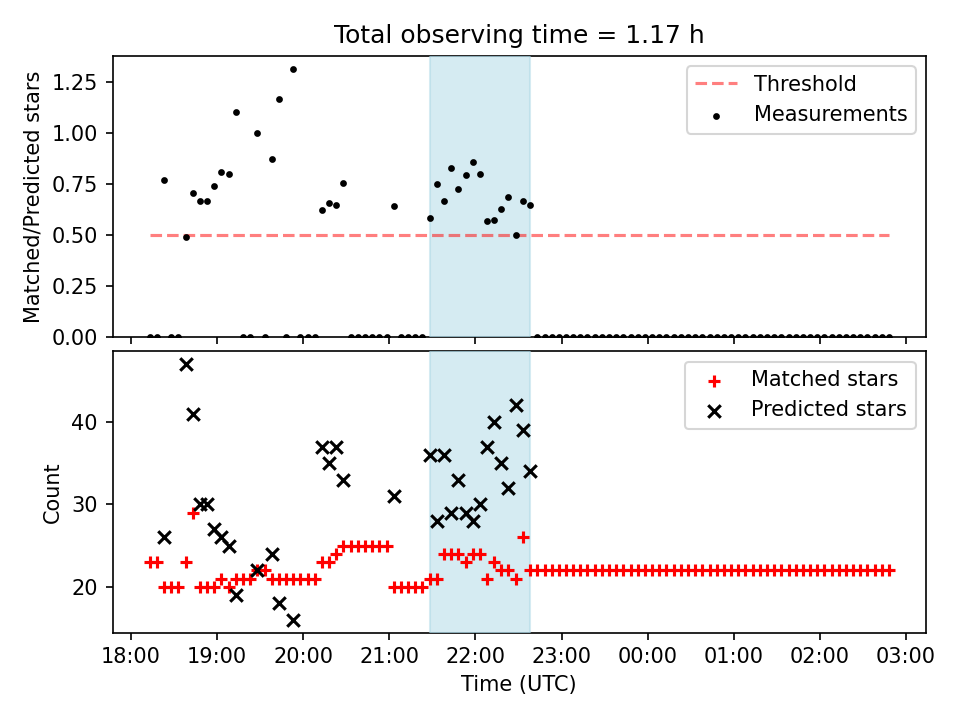 Total observing time = 1.17 h

Matched/Predicted stars

1.25
1.00
0.75
0.50
0.25
0.00

Threshold
Measurements

Count

40
30
20

Matched stars
Predicted stars

18:00 19:00 20:00 21:00 22:00 23:00 00:00 01:00 02:00 03:00

Time (UTC)